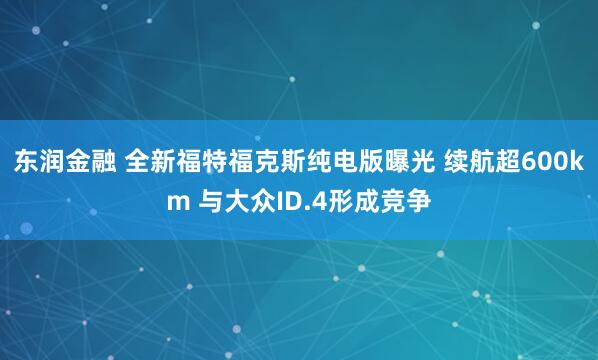 东润金融 全新福特福克斯纯电版曝光 续航超600km 与大众ID.4形成竞争